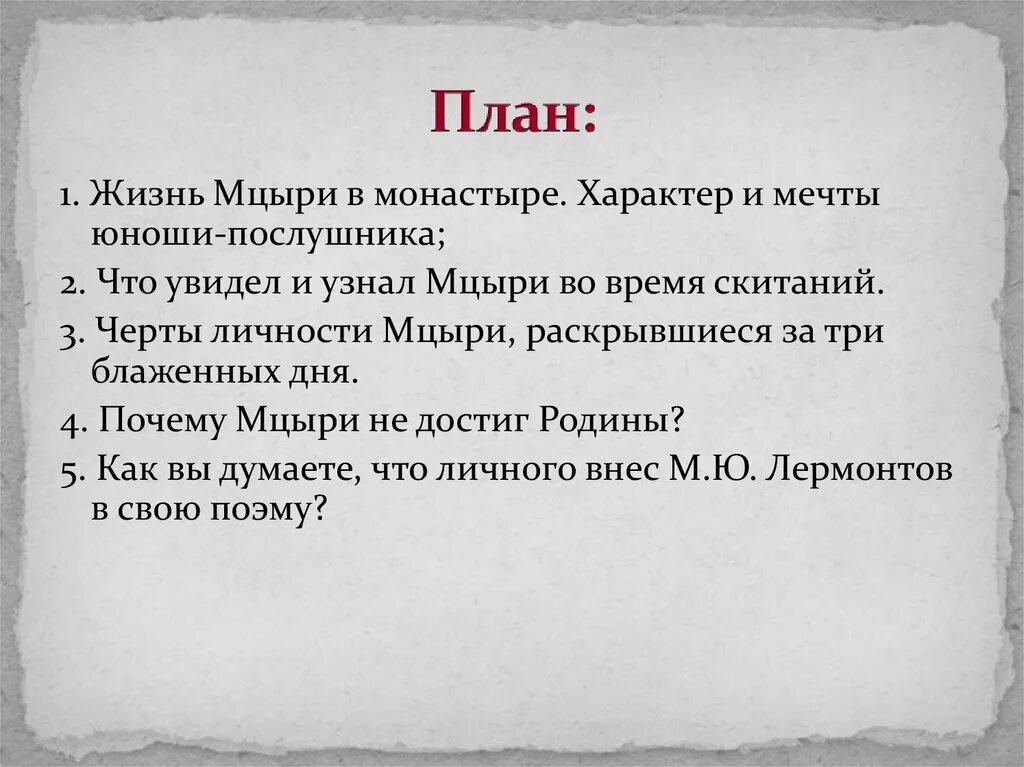 План:

1. Жизнь Мцыри в монастыре. Характер и мечты юноши-послушника;

2. Что увидел и узнал Мцыри во время скитаний.

3. Черты личности Мцыри, раскрывшиеся за три блаженных дня.

4. Почему Мцыри не достиг Родины?

5. Как вы думаете, что личного внес М.Ю. Лермонтов в свою поэму?